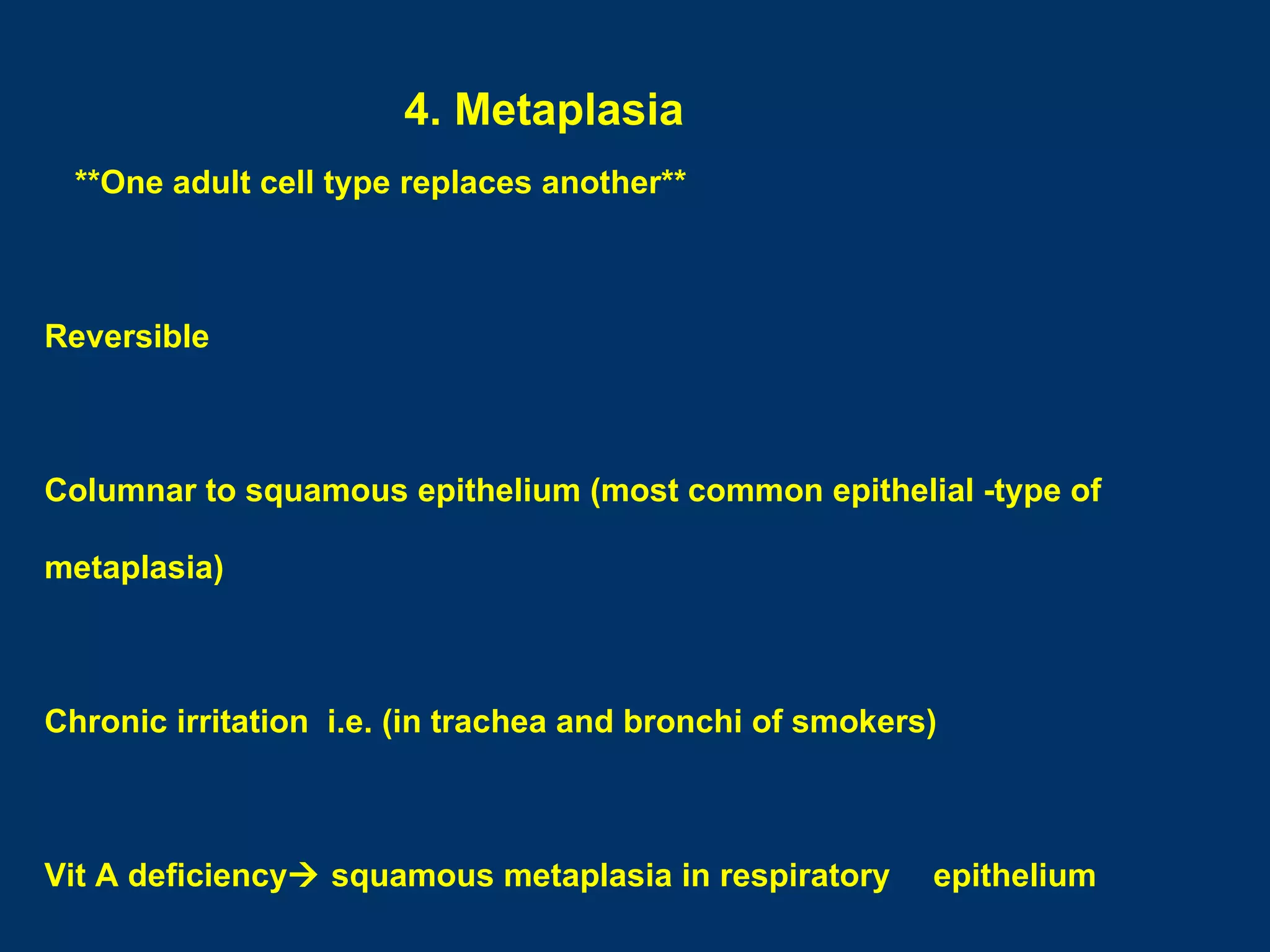 4. Metaplasia

**One adult cell type replaces another**

Reversible

Columnar to squamous epithelium (most common epithelial -type of metaplasia)

Chronic irritation i.e. (in trachea and bronchi of smokers)

Vit A deficiency→ squamous metaplasia in respiratory epithelium